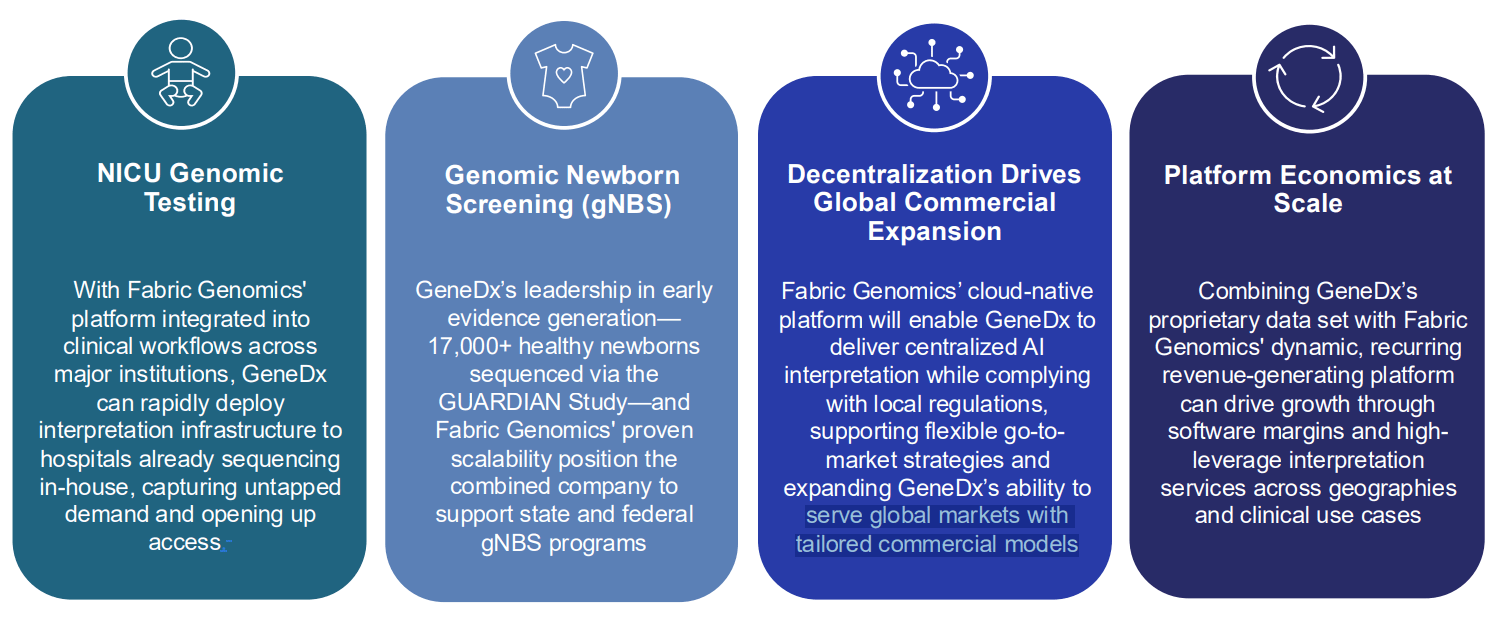 NICU Genomic Testing

With Fabric Genomics' platform integrated into clinical workflows across major institutions, GeneDx can rapidly deploy interpretation infrastructure to hospitals already sequencing in-house, capturing untapped demand and opening up access

Genomic Newborn Screening (gNBS)

GeneDx's leadership in early evidence generation—17,000+ healthy newborns sequenced via the GUARDIAN Study—and Fabric Genomics' proven scalability position the combined company to support state and federal gNBS programs

Decentralization Drives Global Commercial Expansion

Fabric Genomics' cloud-native platform will enable GeneDx to deliver centralized AI interpretation while complying with local regulations, supporting flexible go-to-market strategies and expanding GeneDx's ability to serve global markets with tailored commercial models

Platform Economics at Scale

Combining GeneDx's proprietary data set with Fabric Genomics' dynamic, recurring revenue-generating platform can drive growth through software margins and high-leverage interpretation services across geographies and clinical use cases